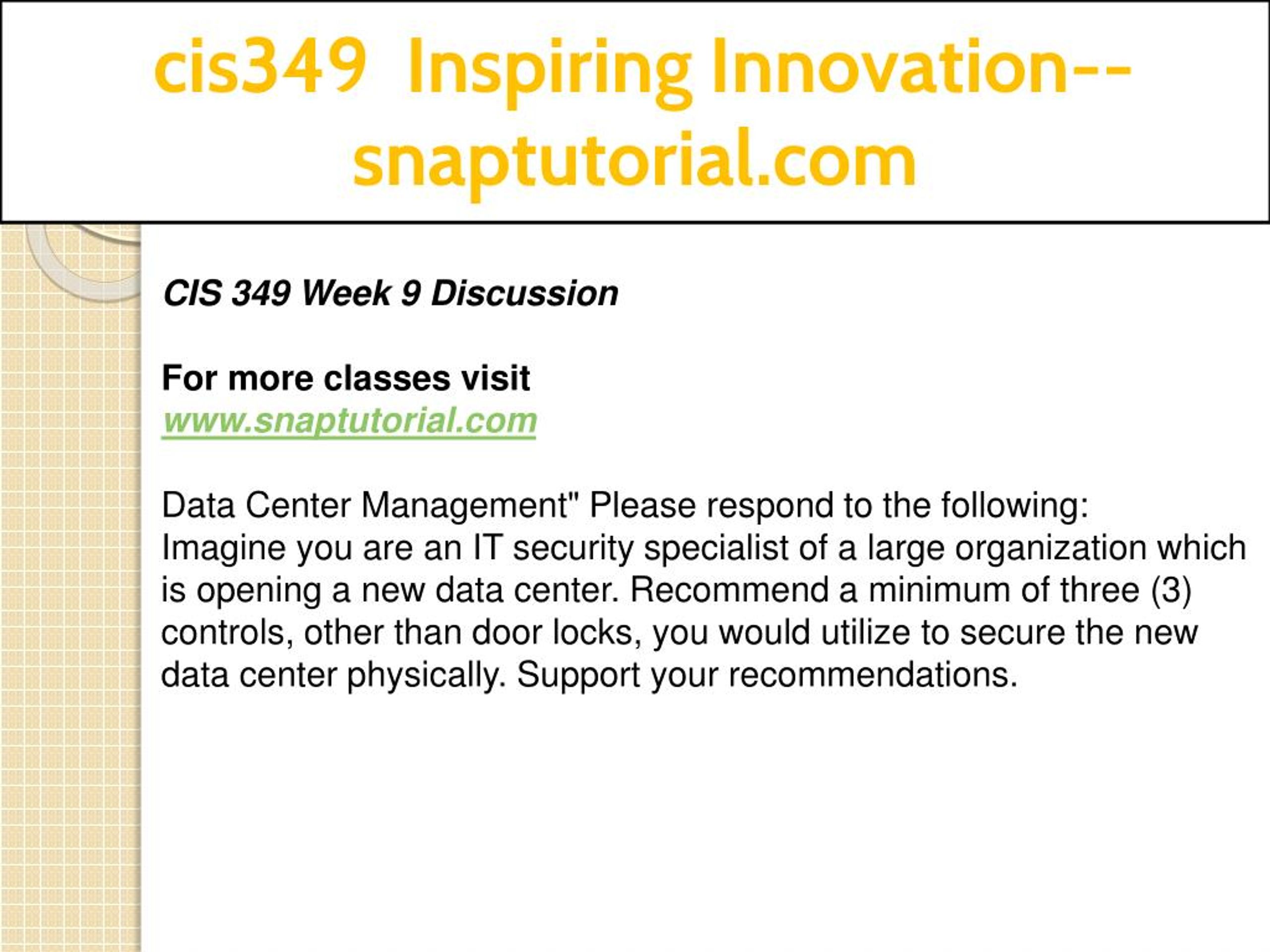 cis349 Inspiring Innovation--snaptutorial.com

CIS 349 Week 9 Discussion

For more classes visit
www.snaptutorial.com

Data Center Management" Please respond to the following:
Imagine you are an IT security specialist of a large organization which is opening a new data center. Recommend a minimum of three (3) controls, other than door locks, you would utilize to secure the new data center physically. Support your recommendations.